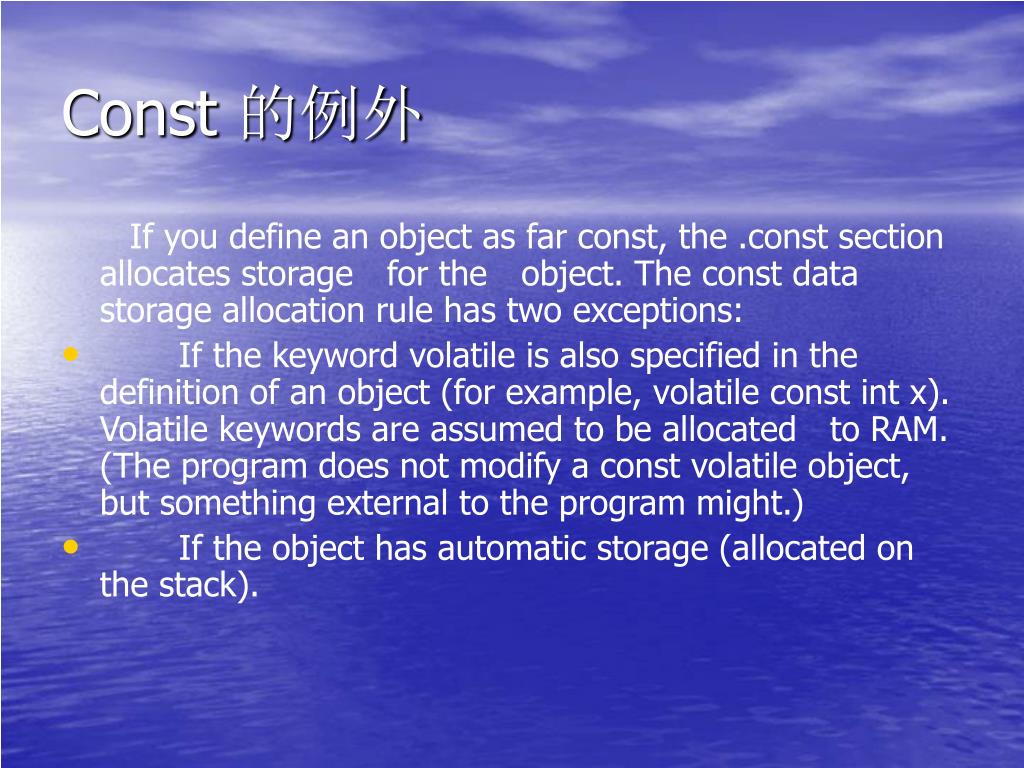 Const 的例外

If you define an object as far const, the .const section allocates storage for the object. The const data storage allocation rule has two exceptions:

• If the keyword volatile is also specified in the definition of an object (for example, volatile const int x). Volatile keywords are assumed to be allocated to RAM. (The program does not modify a const volatile object, but something external to the program might.)

• If the object has automatic storage (allocated on the stack).